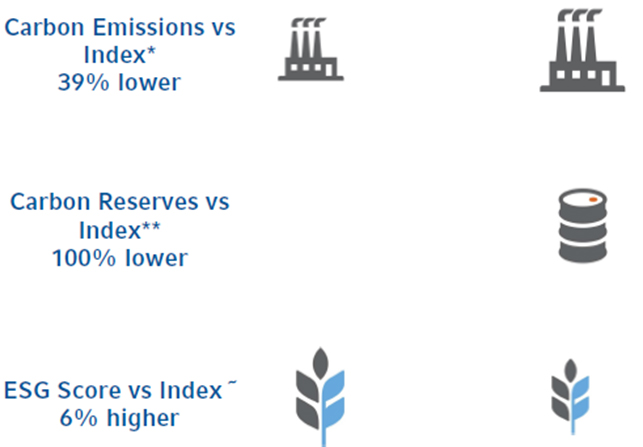 Carbon Emissions vs Index*
39% lower

Carbon Reserves vs Index**
100% lower

ESG Score vs Index ˜
6% higher